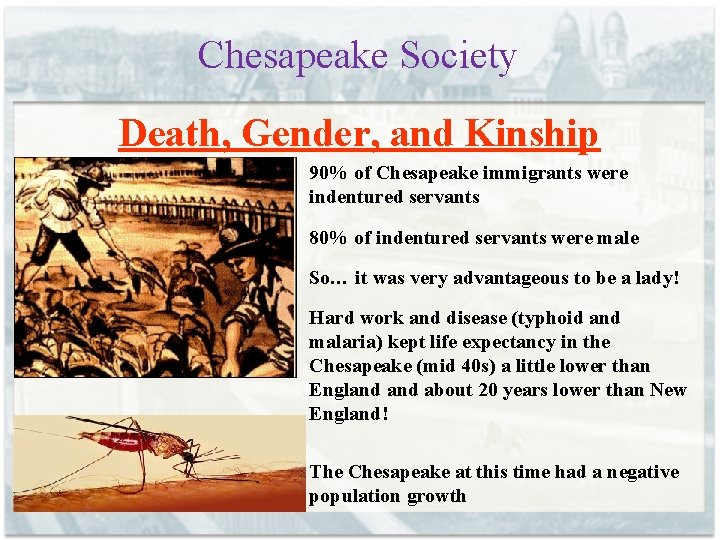 Chesapeake Society

Death, Gender, and Kinship

90% of Chesapeake immigrants were indentured servants

80% of indentured servants were male

So… it was very advantageous to be a lady!

Hard work and disease (typhoid and malaria) kept life expectancy in the Chesapeake (mid 40s) a little lower than England and about 20 years lower than New England!

The Chesapeake at this time had a negative population growth